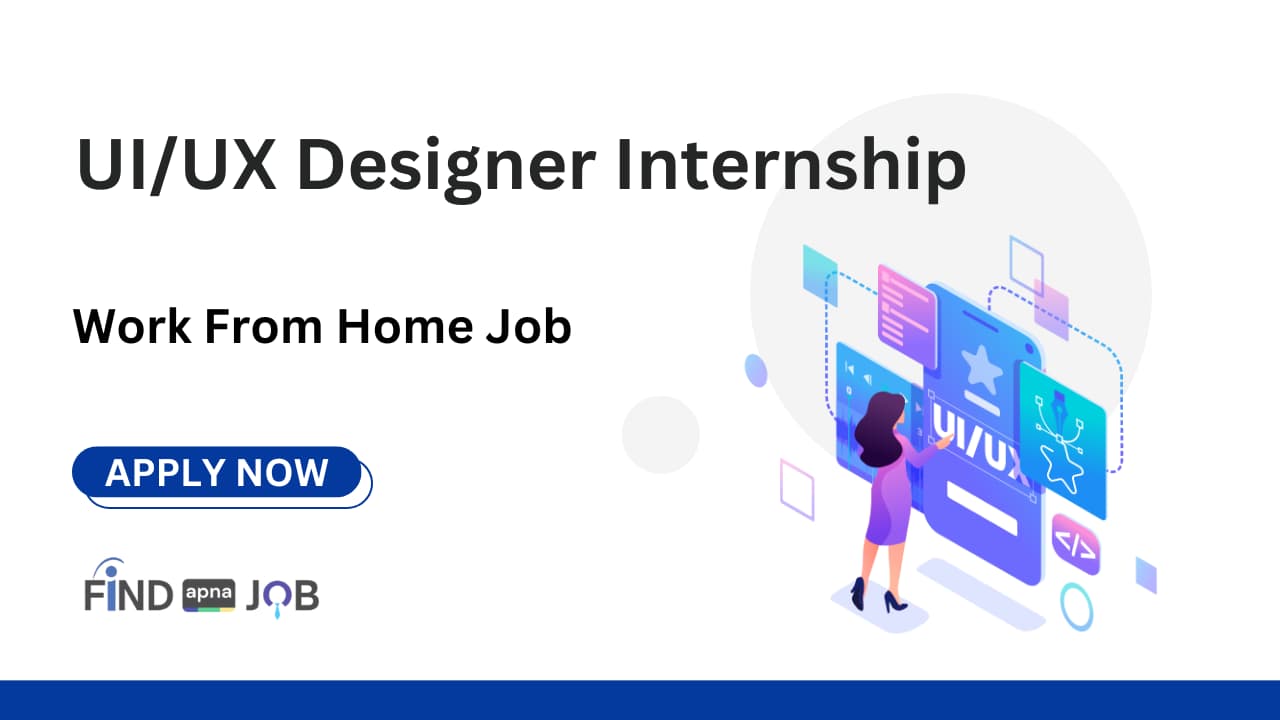 UI/UX Designer Internship

Work From Home Job

APPLY NOW

FIND apna JOB

UI/UX

</>